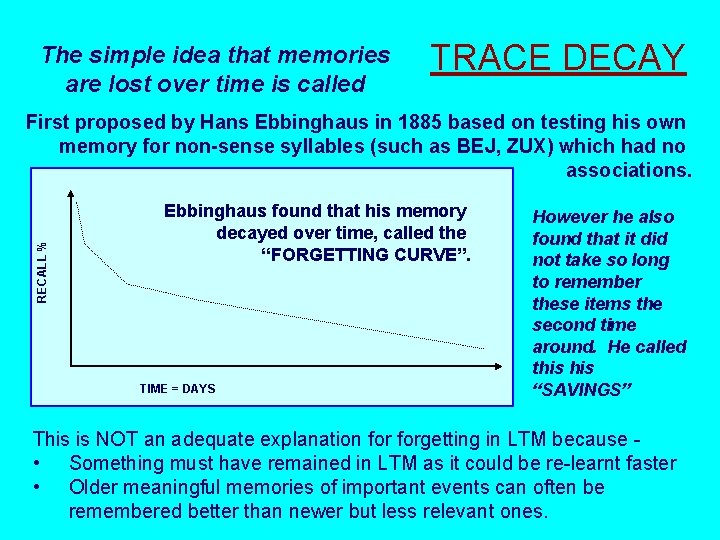 The simple idea that memories are lost over time is called

TRACE DECAY

First proposed by Hans Ebbinghaus in 1885 based on testing his own memory for non-sense syllables (such as BEJ, ZUX) which had no associations.

RECALL %

Ebbinghaus found that his memory decayed over time, called the "FORGETTING CURVE".

TIME = DAYS

However he also found that it did not take so long to remember these items the second time around. He called this his "SAVINGS"

This is NOT an adequate explanation for forgetting in LTM because -
• Something must have remained in LTM as it could be re-learnt faster
• Older meaningful memories of important events can often be remembered better than newer but less relevant ones.